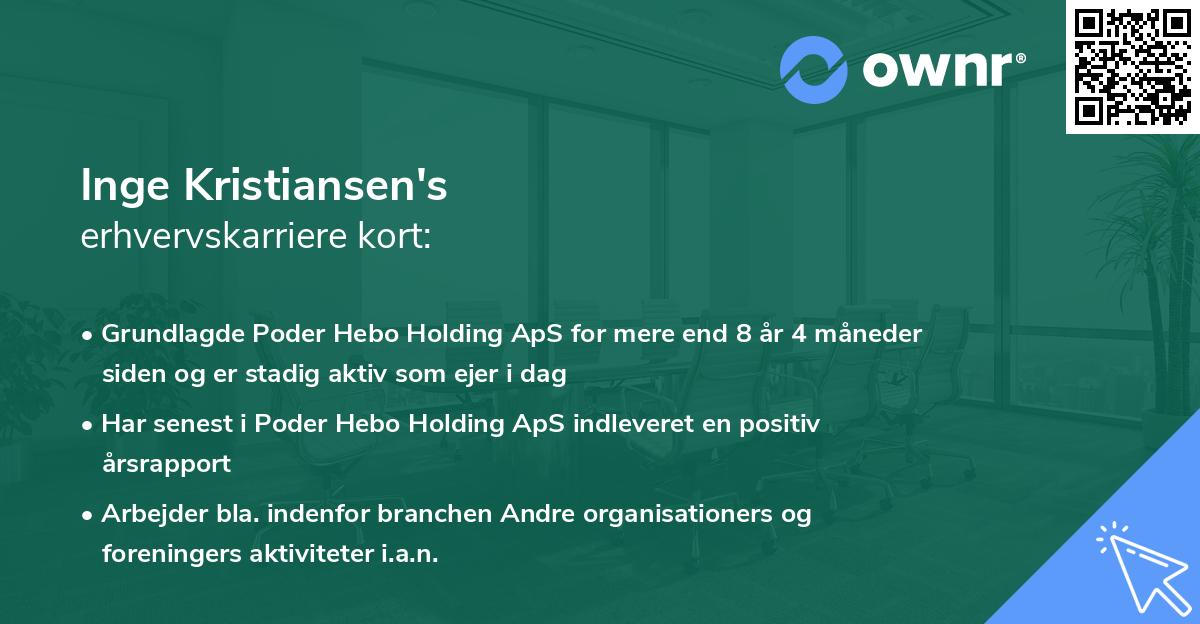 ownr®

Inge Kristiansen's
erhvervskarriere kort:

• Grundlagde Poder Hebo Holding ApS for mere end 8 år 4 måneder siden og er stadig aktiv som ejer i dag

• Har senest i Poder Hebo Holding ApS indleveret en positiv årsrapport

• Arbejder bla. indenfor branchen Andre organisationers og foreningers aktiviteter i.a.n.